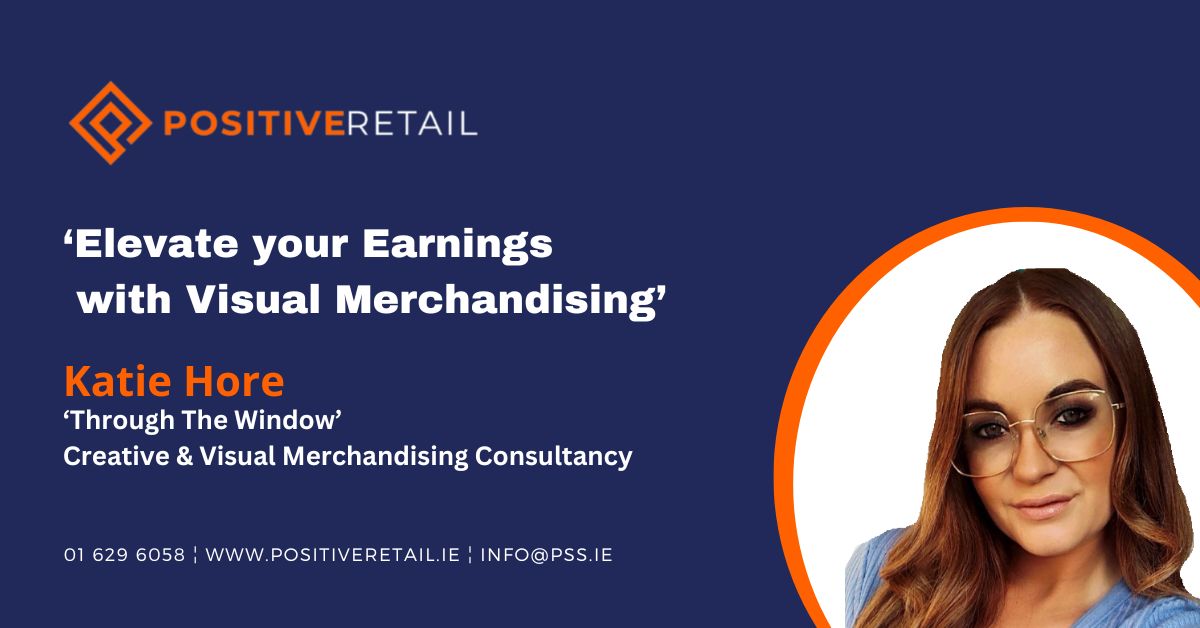 POSITIVERETAIL

‘Elevate your Earnings with Visual Merchandising’

Katie Hore
‘Through The Window’
Creative & Visual Merchandising Consultancy

01 629 6058 ¦ WWW.POSITIVERETAIL.IE ¦ INFO@PSS.IE